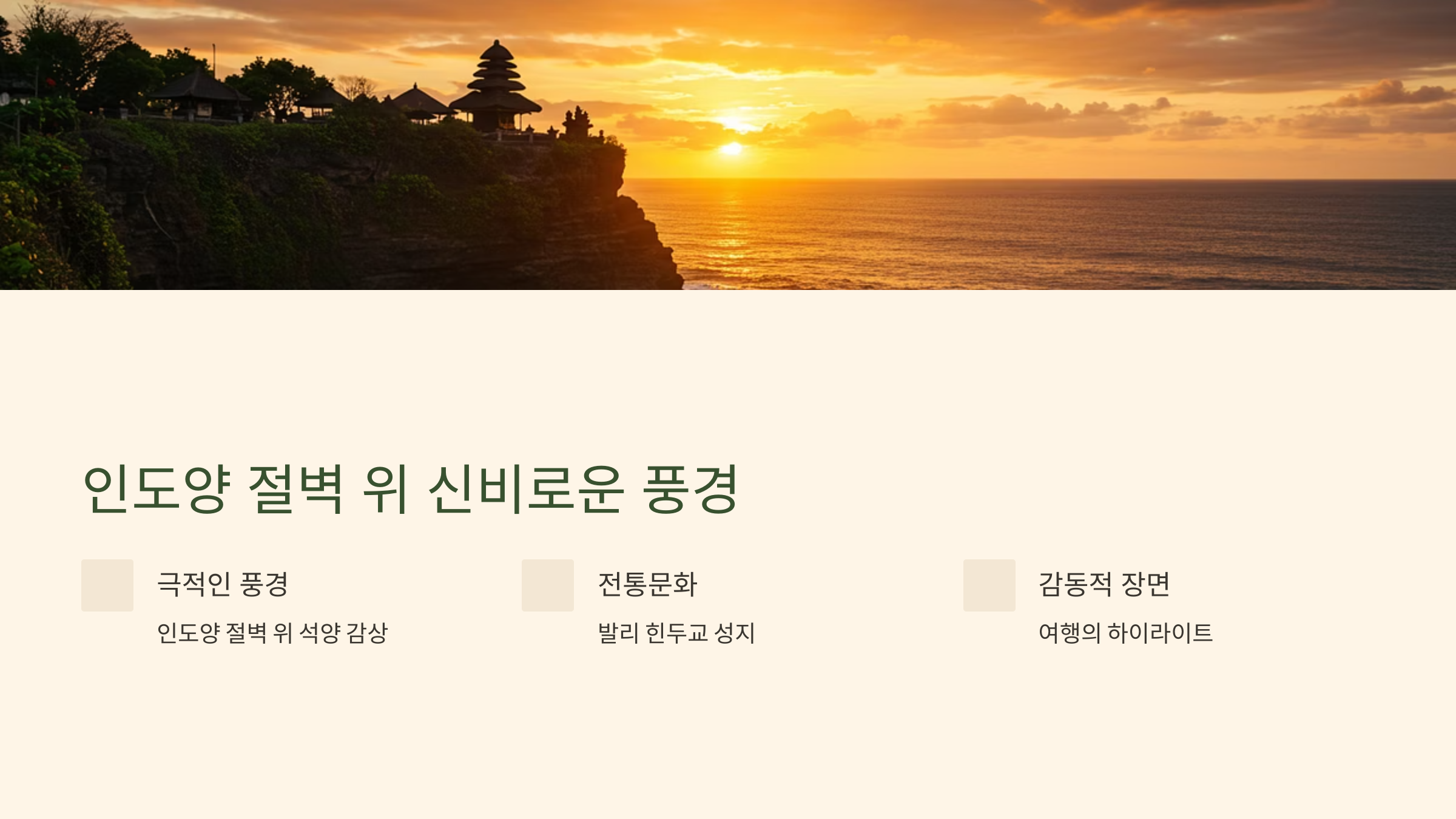 인도양 절벽 위 신비로운 풍경

극적인 풍경

인도양 절벽 위 석양 감상

전통문화

발리 힌두교 성지

감동적 장면

여행의 하이라이트